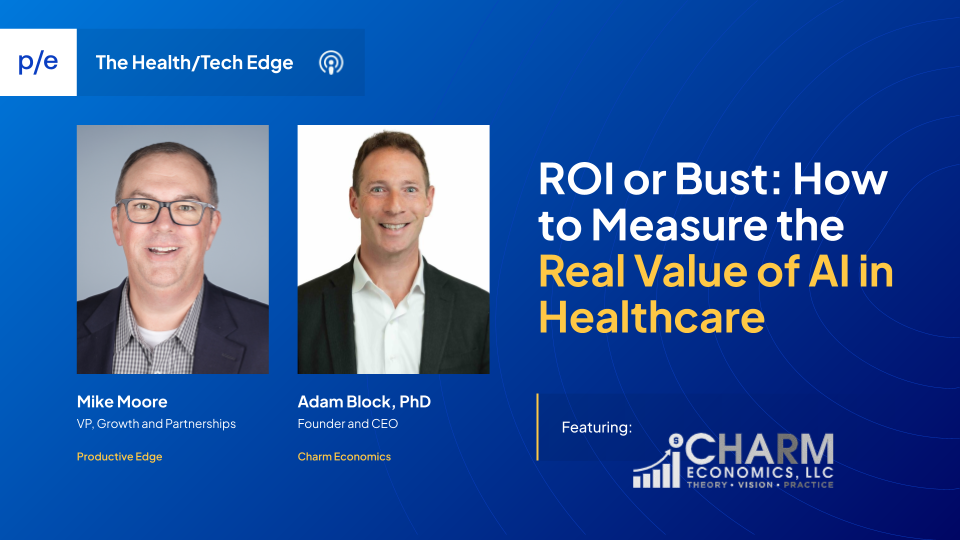 p/e

The Health/Tech Edge

ROI or Bust: How to Measure the Real Value of AI in Healthcare

Mike Moore
VP, Growth and Partnerships
Productive Edge

Adam Block, PhD
Founder and CEO
Charm Economics

Featuring:

CHARM ECONOMICS, LLC
THEORY • VISION • PRACTICE